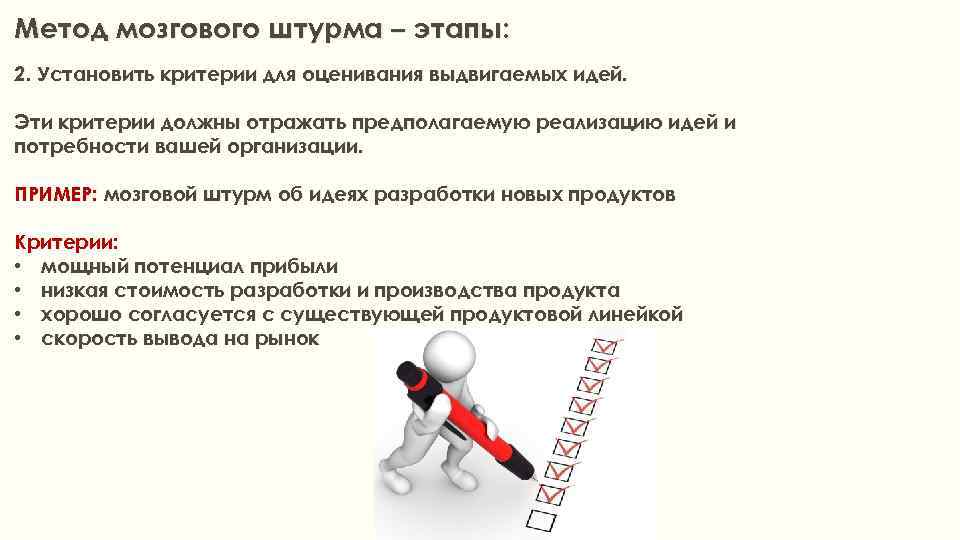 Метод мозгового штурма – этапы:

2. Установить критерии для оценивания выдвигаемых идей.

Эти критерии должны отражать предполагаемую реализацию идей и потребности вашей организации.

ПРИМЕР: мозговой штурм об идеях разработки новых продуктов

Критерии:
• мощный потенциал прибыли
• низкая стоимость разработки и производства продукта
• хорошо согласуется с существующей продуктовой линейкой
• скорость вывода на рынок